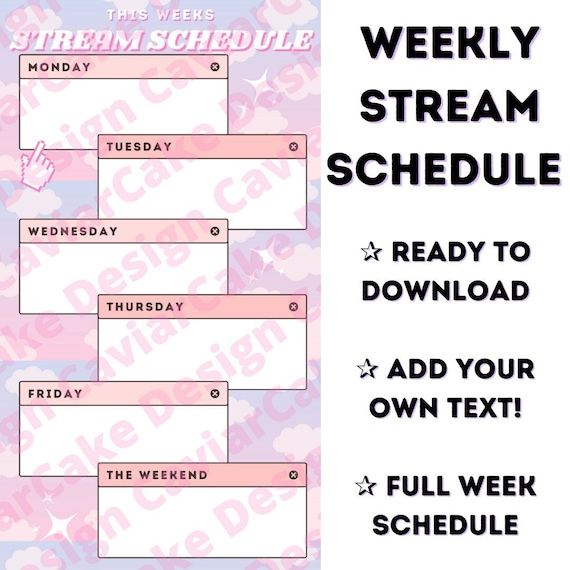 THIS WEEKS
STREAM SCHEDULE

MONDAY

TUESDAY

WEDNESDAY

THURSDAY

FRIDAY

THE WEEKEND

CaviarCake Design

WEEKLY STREAM SCHEDULE

☆ READY TO DOWNLOAD

☆ ADD YOUR OWN TEXT!

☆ FULL WEEK SCHEDULE